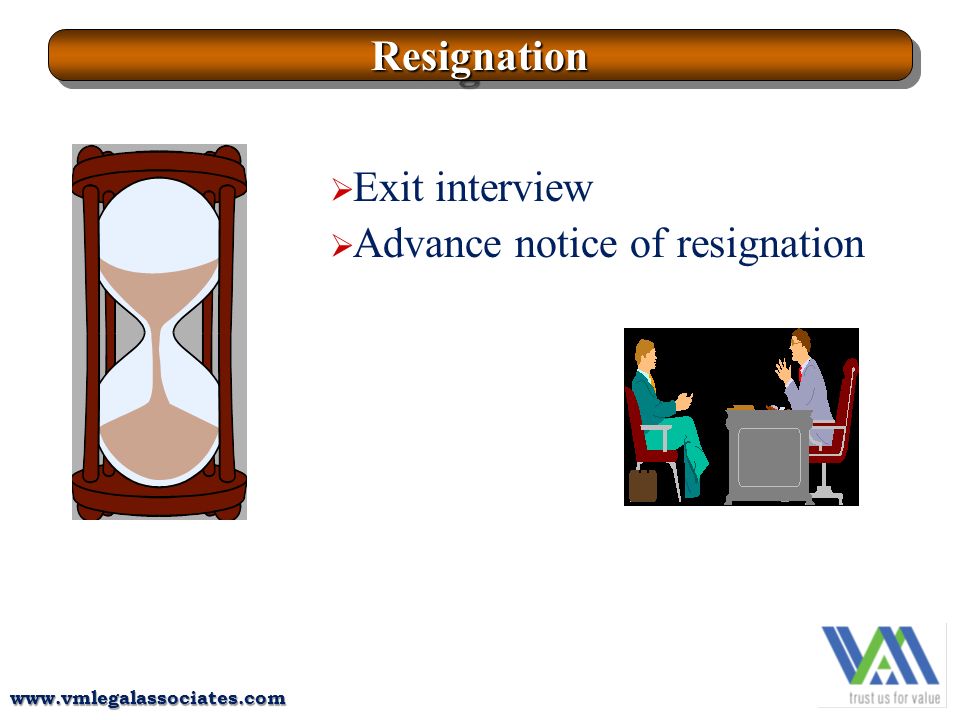 Resignation

➢Exit interview
➢Advance notice of resignation

www.vmlegalassociates.com

trust us for value